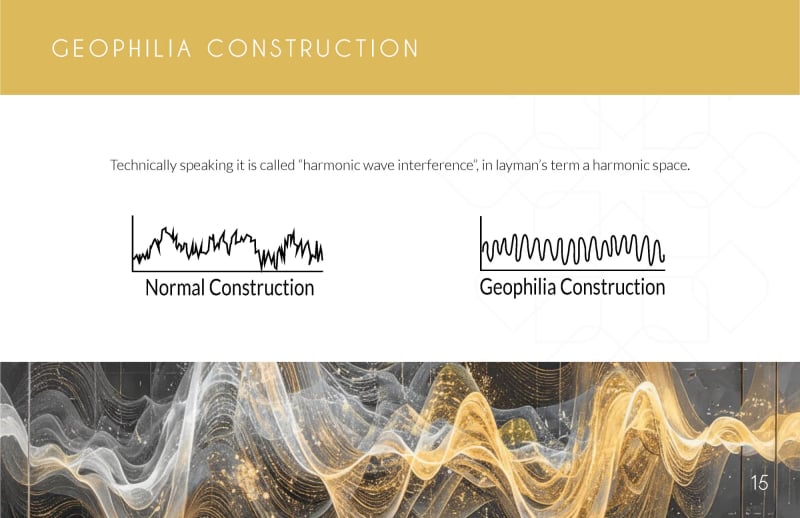 GEOPHILIA CONSTRUCTION

Technically speaking it is called "harmonic wave interference", in layman's term a harmonic space.

Normal Construction

Geophilia Construction

15